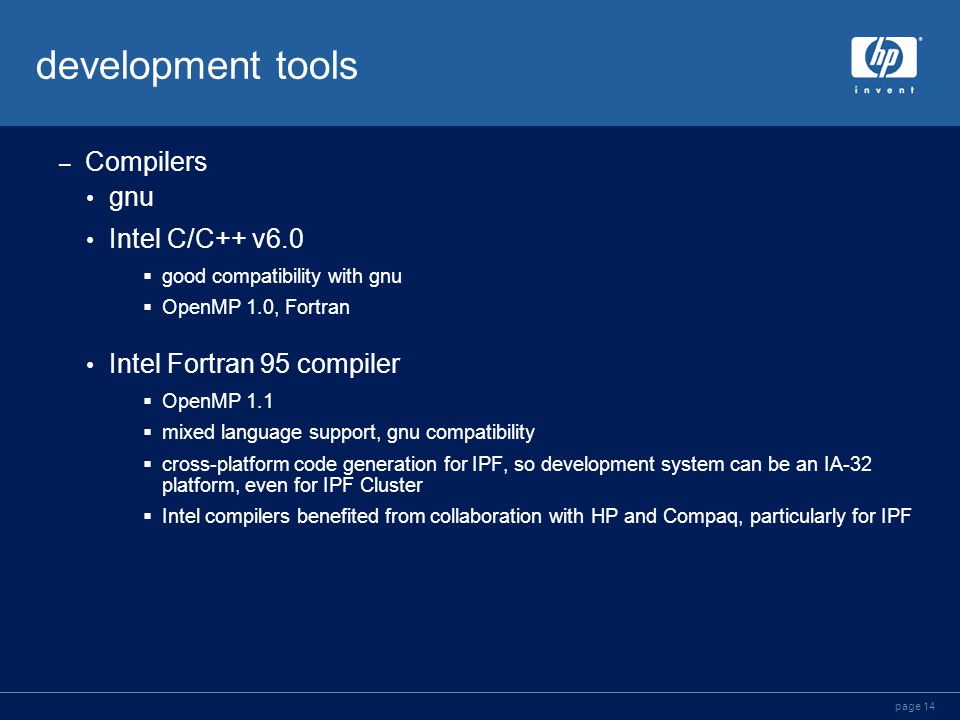 development tools

hp
invent

– Compilers
• gnu
• Intel C/C++ v6.0
▪ good compatibility with gnu
▪ OpenMP 1.0, Fortran
• Intel Fortran 95 compiler
▪ OpenMP 1.1
▪ mixed language support, gnu compatibility
▪ cross-platform code generation for IPF, so development system can be an IA-32 platform, even for IPF Cluster
▪ Intel compilers benefited from collaboration with HP and Compaq, particularly for IPF

page 14